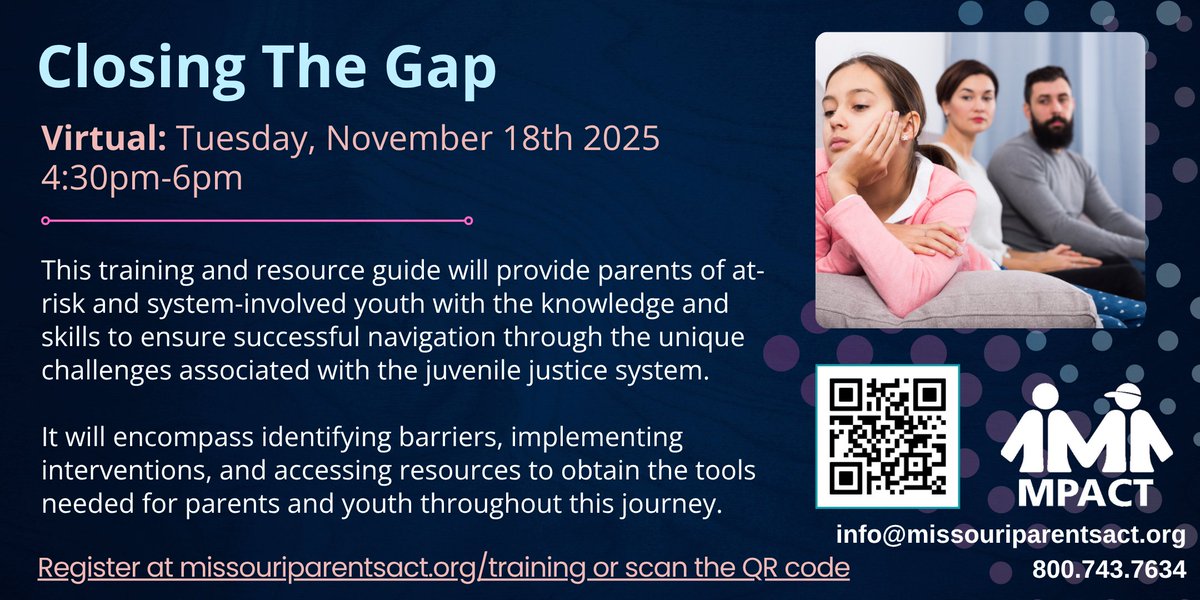 Closing The Gap

Virtual: Tuesday, November 18th 2025 4:30pm-6pm

This training and resource guide will provide parents of at-risk and system-involved youth with the knowledge and skills to ensure successful navigation through the unique challenges associated with the juvenile justice system.

It will encompass identifying barriers, implementing interventions, and accessing resources to obtain the tools needed for parents and youth throughout this journey.

Register at missouriparentsact.org/training or scan the QR code

MPACT

info@missouriparentsact.org
800.743.7634